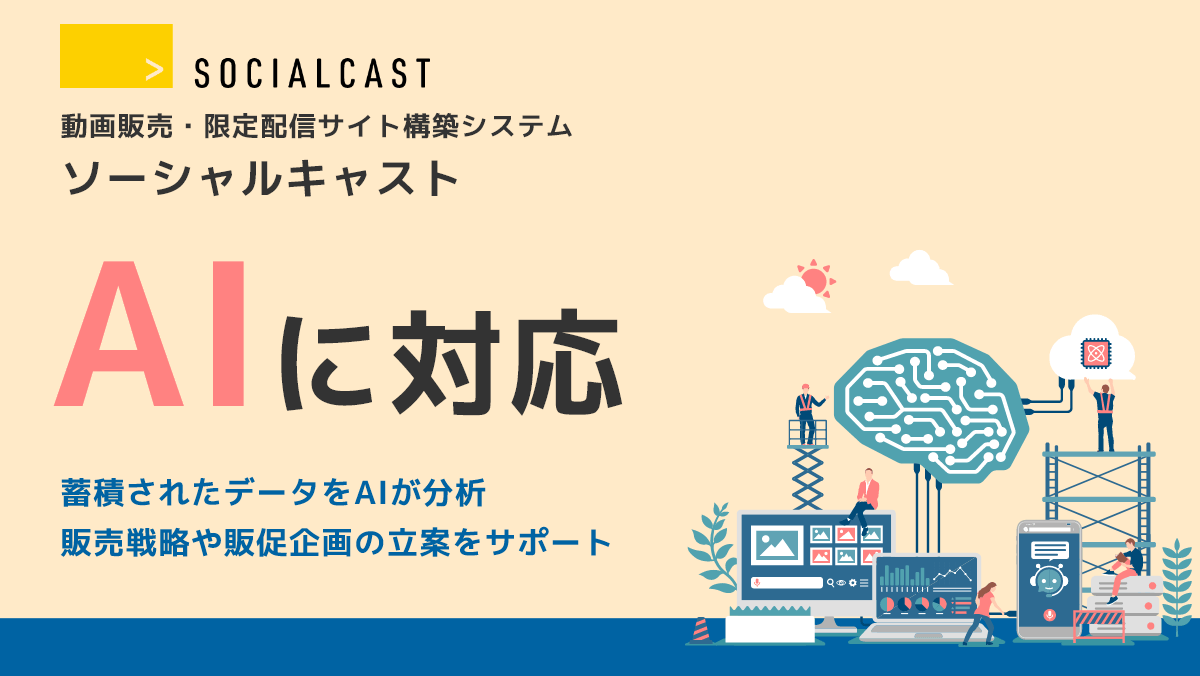 > SOCIALCAST

動画販売・限定配信サイト構築システム
ソーシャルキャスト

AIに対応

蓄積されたデータをAIが分析
販売戦略や販促企画の立案をサポート